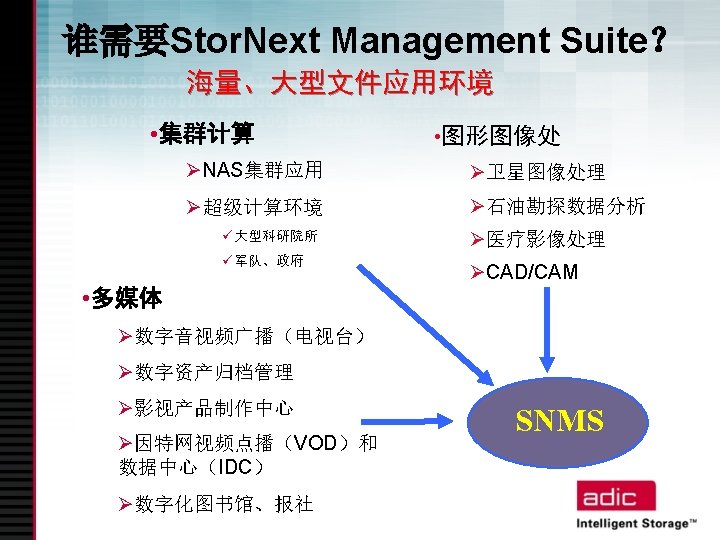 谁需要StorNext Management Suite?

海量、大型文件应用环境

•集群计算

➢NAS集群应用

➢超级计算环境

✓大型科研院所

✓军队、政府

•图形图像处

➢卫星图像处理

➢石油勘探数据分析

➢医疗影像处理

➢CAD/CAM

•多媒体

➢数字音视频广播（电视台）

➢数字资产归档管理

➢影视产品制作中心

➢因特网视频点播（VOD）和数据中心（IDC）

➢数字化图书馆、报社

SNMS

adic

Intelligent Storage™